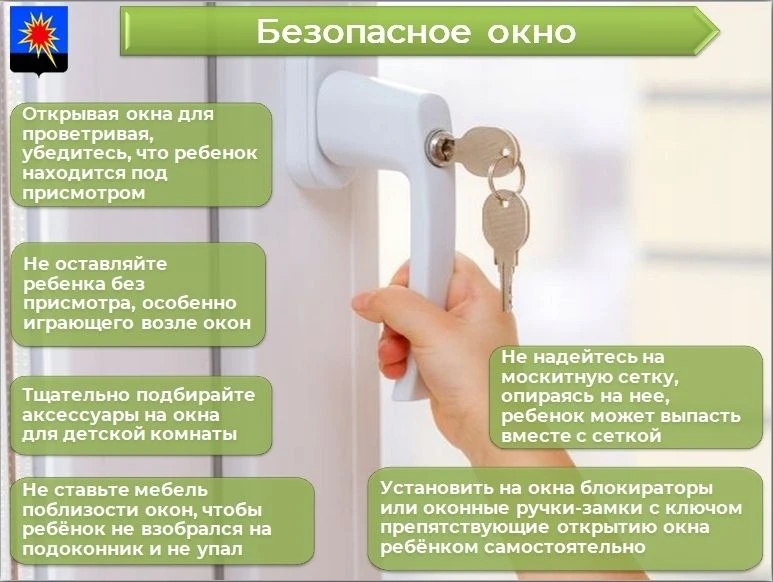 Безопасное окно

Открывая окна для проветривая, убедитесь, что ребенок находится под присмотром

Не оставляйте ребенка без присмотра, особенно играющего возле окон

Тщательно подбирайте аксессуары на окна для детской комнаты

Не ставьте мебель поблизости окон, чтобы ребёнок не взобрался на подоконник и не упал

Не надейтесь на москитную сетку, опираясь на нее, ребенок может выпасть вместе с сеткой

Установить на окна блокираторы или оконные ручки-замки с ключом препятствующие открытию окна ребёнком самостоятельно